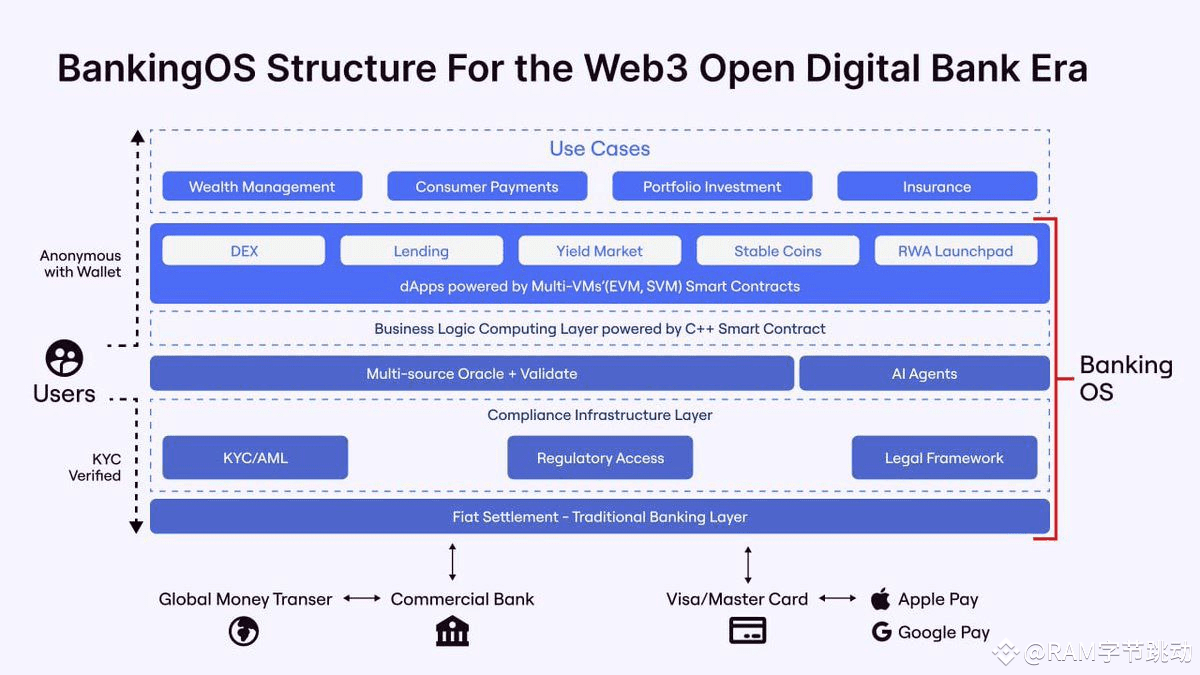 BankingOS Structure For the Web3 Open Digital Bank Era

Use Cases

Wealth Management
Consumer Payments
Portfolio Investment
Insurance

Anonymous with Wallet

DEX
Lending
Yield Market
Stable Coins
RWA Launchpad

dApps powered by Multi-VMs'(EVM, SVM) Smart Contracts

Business Logic Computing Layer powered by C++ Smart Contract

Users

Multi-source Oracle + Validate
AI Agents

Banking OS

Compliance Infrastructure Layer

KYC Verified

KYC/AML
Regulatory Access
Legal Framework

Fiat Settlement - Traditional Banking Layer

Global Money Transer
Commercial Bank
Visa/Master Card
Apple Pay
Google Pay

@RAM字节跳动